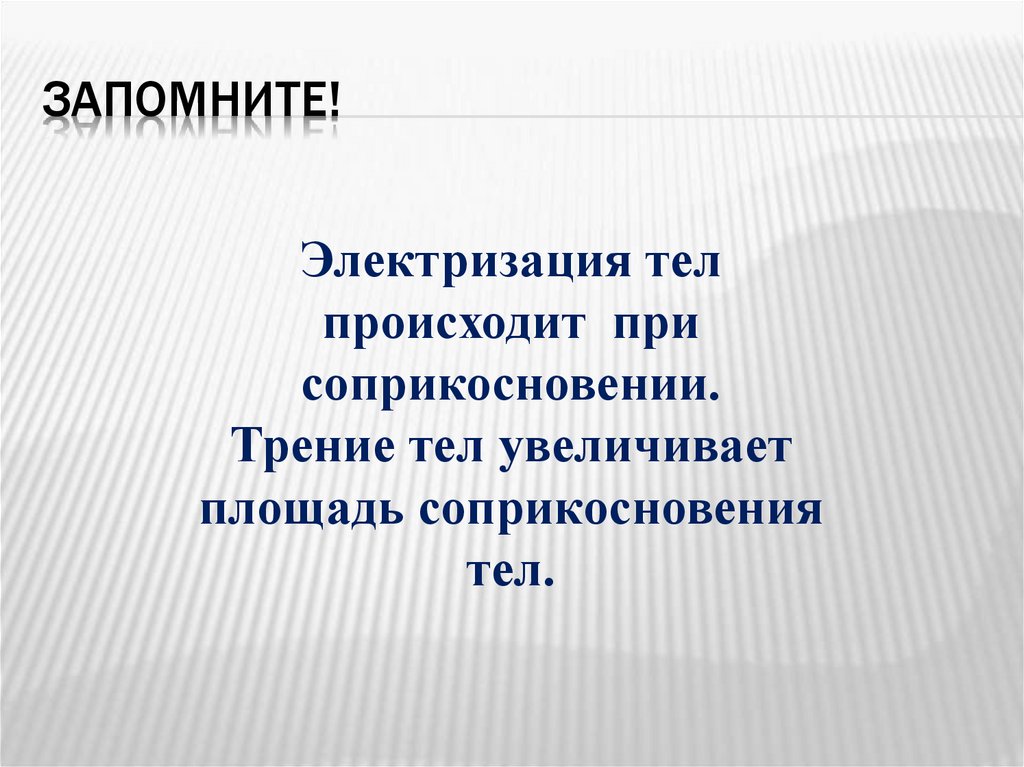 ЗАПОМНИТЕ!

Электризация тел происходит при соприкосновении. Трение тел увеличивает площадь соприкосновения тел.